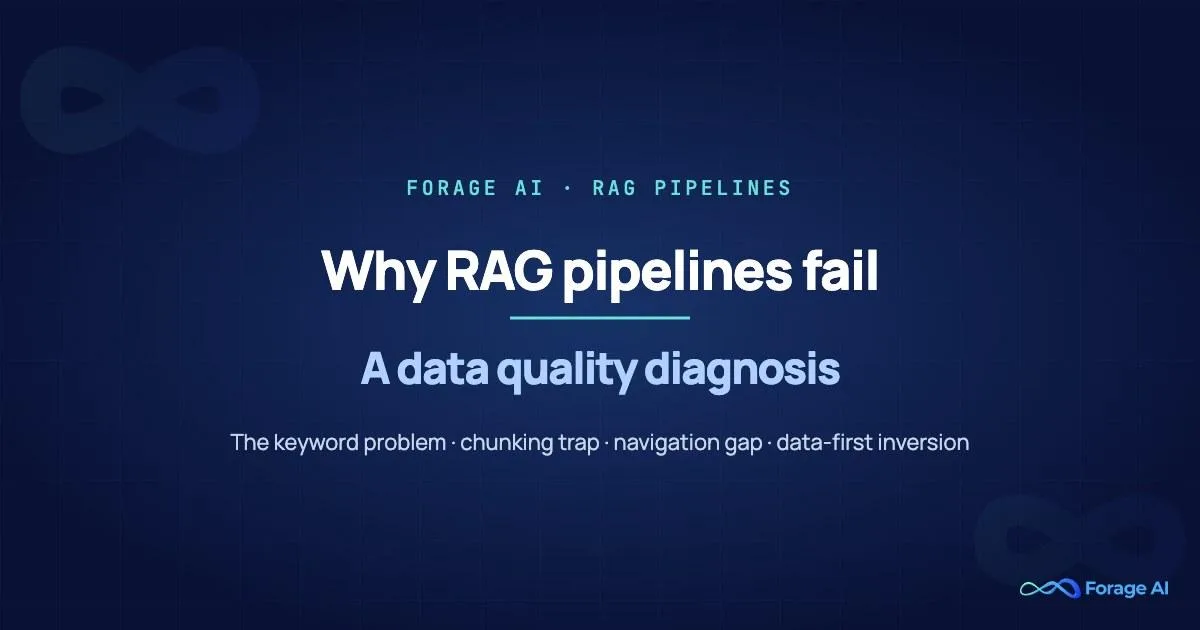 FORAGE AI · RAG PIPELINES

Why RAG pipelines fail

A data quality diagnosis

The keyword problem · chunking trap · navigation gap · data-first inversion

Forage AI